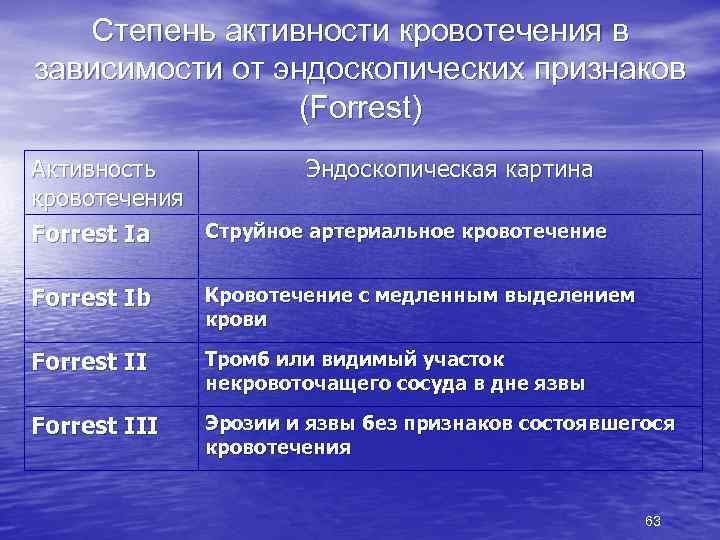 Степень активности кровотечения в зависимости от эндоскопических признаков (Forrest)

| Активность кровотечения | Эндоскопическая картина |
|---|---|
| Forrest Ia | Струйное артериальное кровотечение |
| Forrest Ib | Кровотечение с медленным выделением крови |
| Forrest II | Тромб или видимый участок некровоточащего сосуда в дне язвы |
| Forrest III | Эрозии и язвы без признаков состоявшегося кровотечения |

63